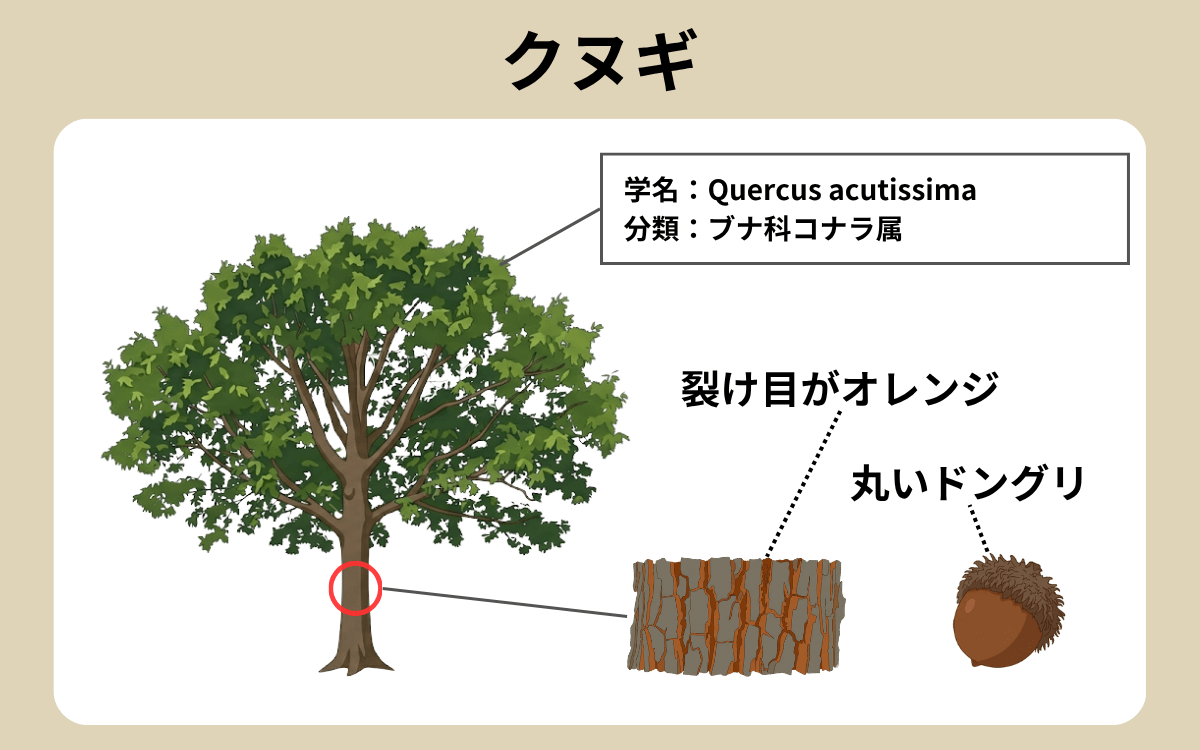 クヌギ

学名：Quercus acutissima
分類：ブナ科コナラ属

裂け目がオレンジ

丸いドングリ